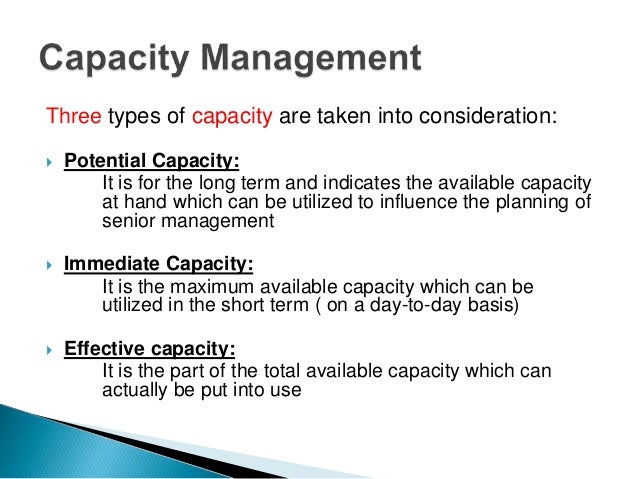 Capacity Management

Three types of capacity are taken into consideration:

Potential Capacity:
It is for the long term and indicates the available capacity at hand which can be utilized to influence the planning of senior management

Immediate Capacity:
It is the maximum available capacity which can be utilized in the short term ( on a day-to-day basis)

Effective capacity:
It is the part of the total available capacity which can actually be put into use